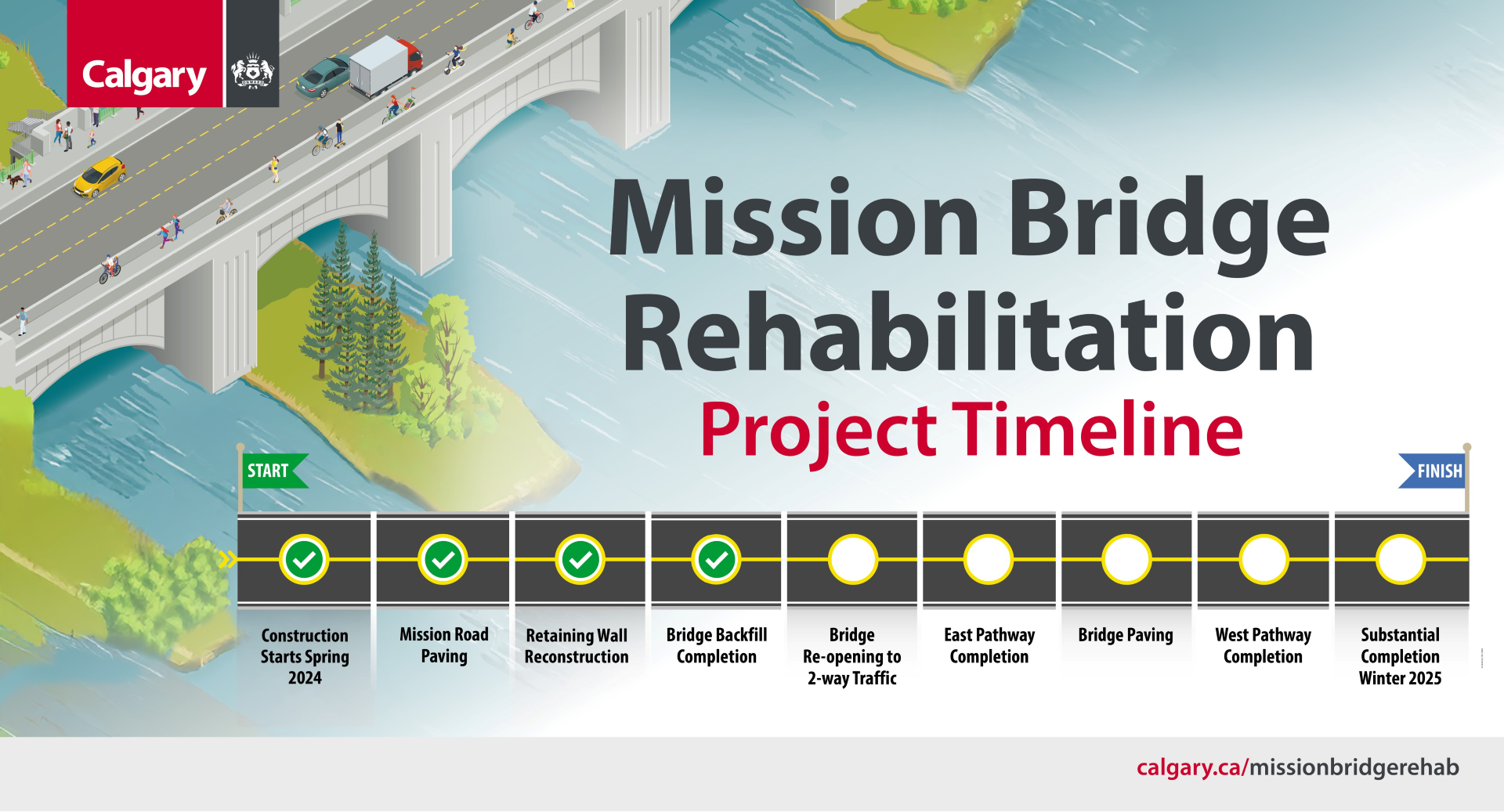 Calgary

Mission Bridge Rehabilitation

Project Timeline

START

FINISH

Construction Starts Spring 2024

Mission Road Paving

Retaining Wall Reconstruction

Bridge Backfill Completion

Bridge Re-opening to 2-way Traffic

East Pathway Completion

Bridge Paving

West Pathway Completion

Substantial Completion Winter 2025

calgary.ca/missionbridgerehab